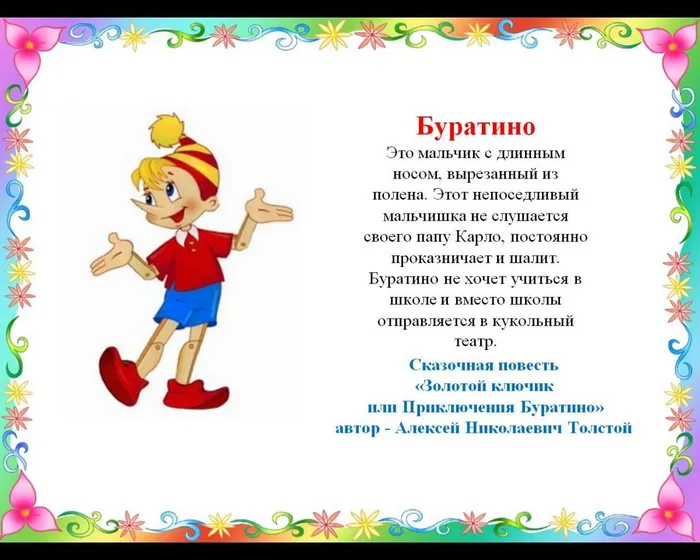 Буратино

Это мальчик с длинным носом, вырезанный из полена. Этот непоседливый мальчишка не слушается своего папу Карло, постоянно проказничает и шалит. Буратино не хочет учиться в школе и вместо школы отправляется в кукольный театр.

Сказочная повесть «Золотой ключик или Приключения Буратино» автор - Алексей Николаевич Толстой